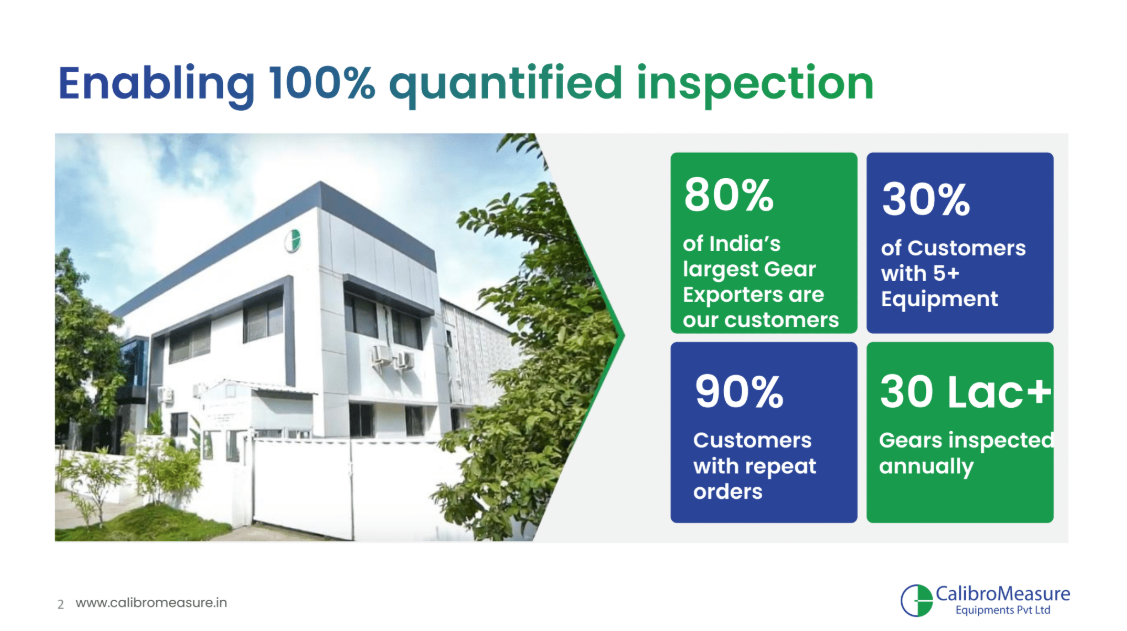 Enabling 100% quantified inspection

80%
of India's largest Gear Exporters are our customers

30%
of Customers with 5+ Equipment

90%
Customers with repeat orders

30 Lac+
Gears inspected annually

2 www.calibromeasure.in

CalibroMeasure
Equipments Pvt Ltd